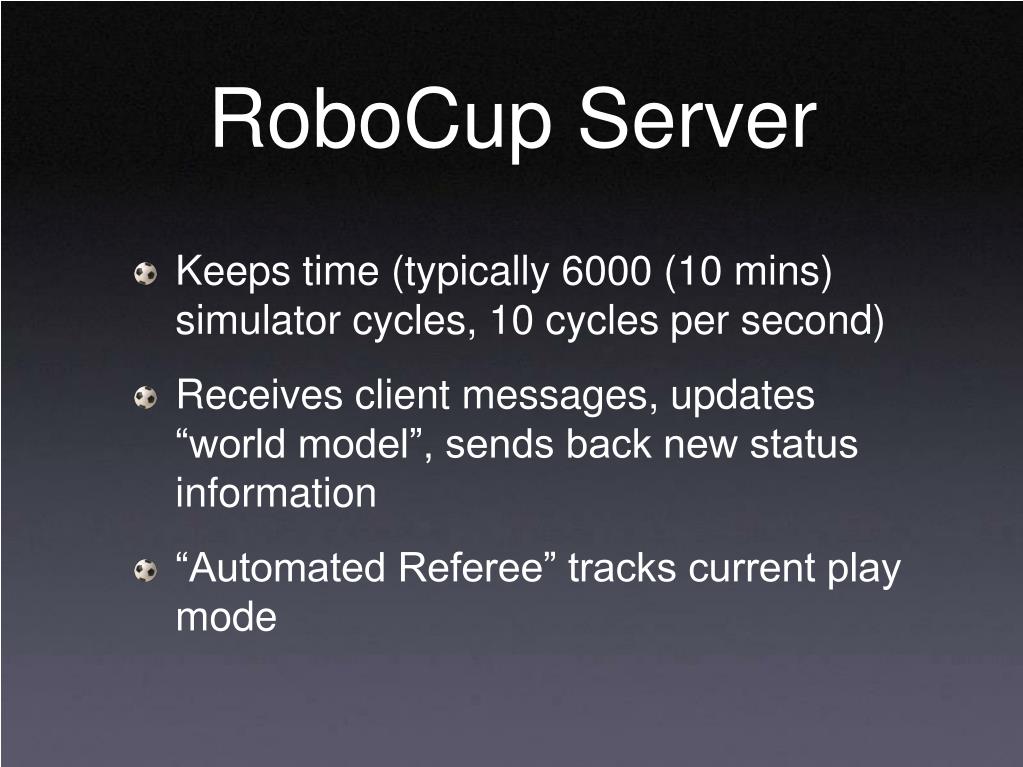 RoboCup Server

Keeps time (typically 6000 (10 mins) simulator cycles, 10 cycles per second)

Receives client messages, updates “world model”, sends back new status information

“Automated Referee” tracks current play mode